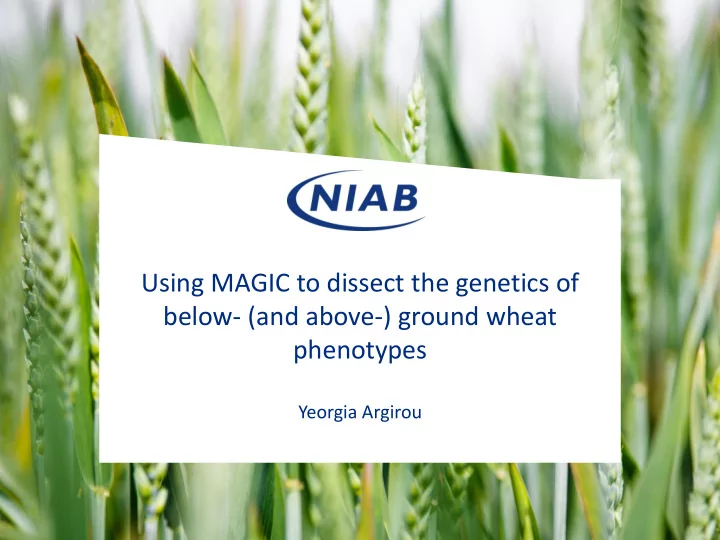 NIAB

Using MAGIC to dissect the genetics of below- (and above-) ground wheat phenotypes

Yeorgia Argirou